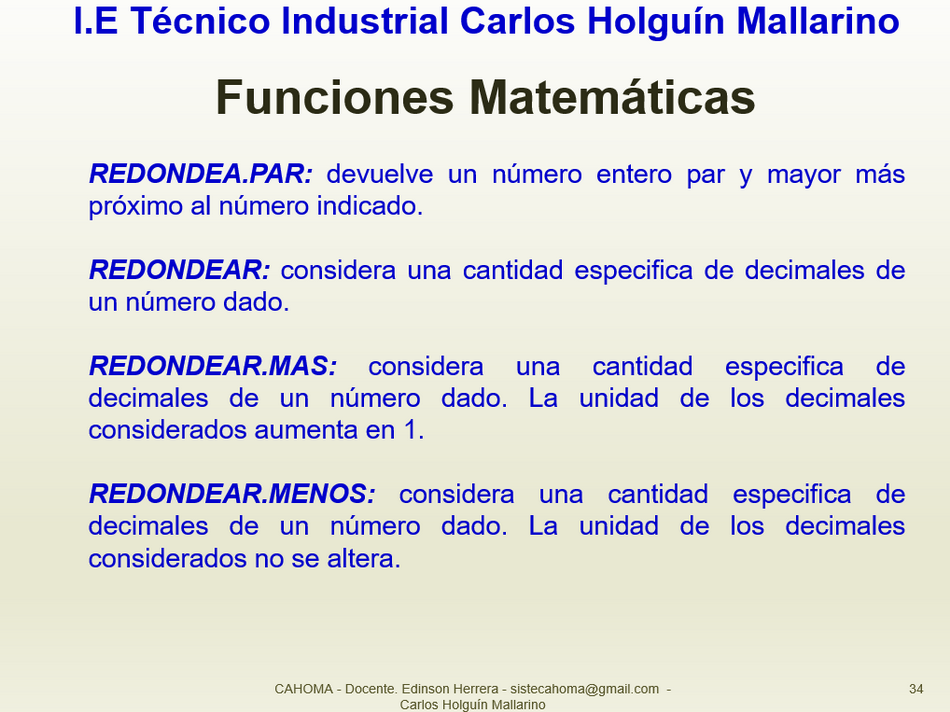 I.E Técnico Industrial Carlos Holguín Mallarino

Funciones Matemáticas

REDONDEA.PAR: devuelve un número entero par y mayor más próximo al número indicado.

REDONDEAR: considera una cantidad especifica de decimales de un número dado.

REDONDEAR.MAS: considera una cantidad especifica de decimales de un número dado. La unidad de los decimales considerados aumenta en 1.

REDONDEAR.MENOS: considera una cantidad especifica de decimales de un número dado. La unidad de los decimales considerados no se altera.

CAHOMA - Docente. Edinson Herrera - sistecahoma@gmail.com - Carlos Holguín Mallarino

34